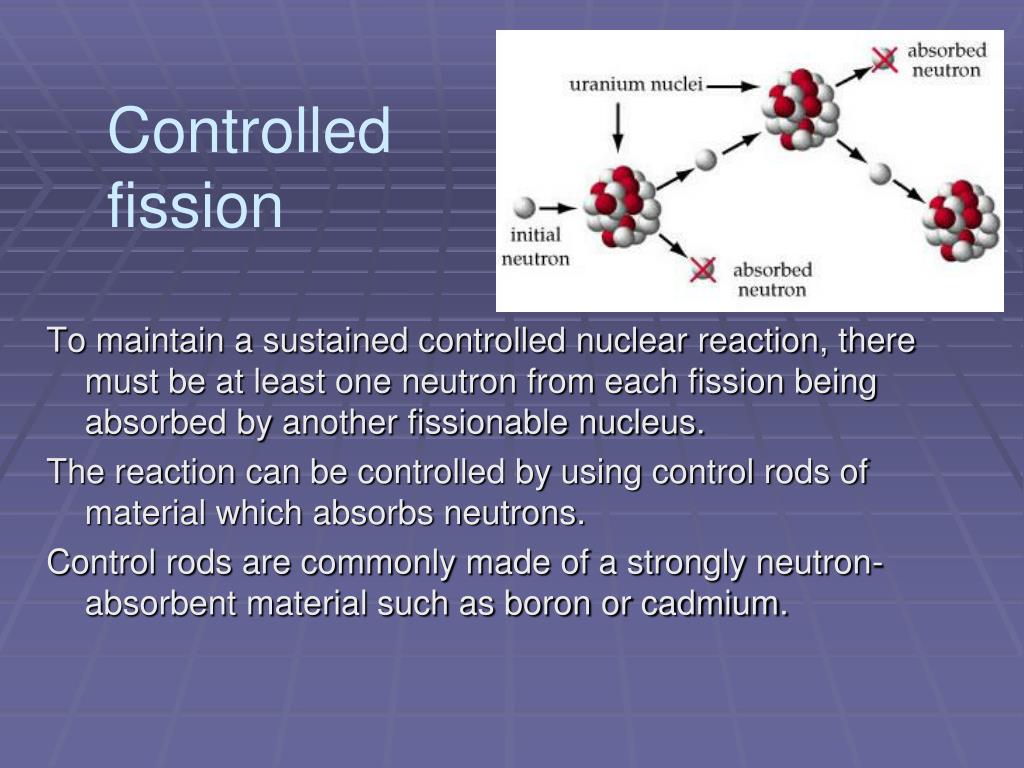 Controlled fission

uranium nuclei
absorbed neutron
initial neutron
absorbed neutron

To maintain a sustained controlled nuclear reaction, there must be at least one neutron from each fission being absorbed by another fissionable nucleus.

The reaction can be controlled by using control rods of material which absorbs neutrons.

Control rods are commonly made of a strongly neutron-absorbent material such as boron or cadmium.